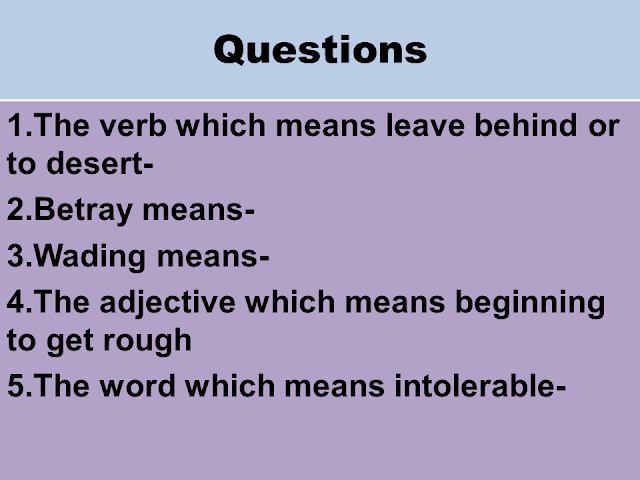 Questions

1.The verb which means leave behind or to desert-

2.Betray means-

3.Wading means-

4.The adjective which means beginning to get rough

5.The word which means intolerable-